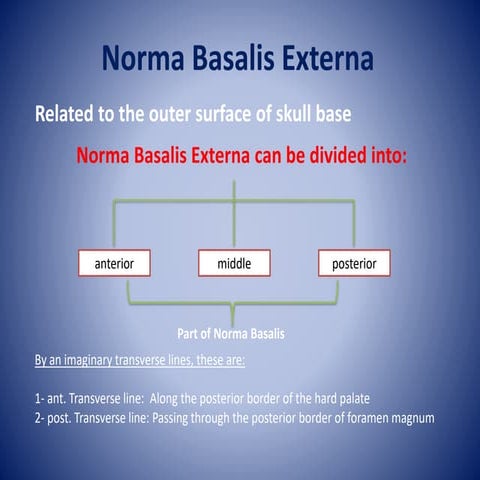 Norma Basalis Externa

Related to the outer surface of skull base

Norma Basalis Externa can be divided into:

anterior

middle

posterior

Part of Norma Basalis

By an imaginary transverse lines, these are:

1- ant. Transverse line: Along the posterior border of the hard palate
2- post. Transverse line: Passing through the posterior border of foramen magnum